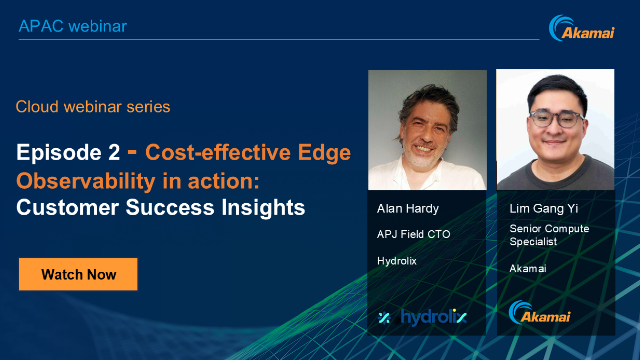 APAC webinar

Akamai

Cloud webinar series

Episode 2 - Cost-effective Edge Observability in action: Customer Success Insights

Watch Now

Alan Hardy

APJ Field CTO

Hydrolix

hydrolix

Lim Gang Yi

Senior Compute Specialist

Akamai

Akamai